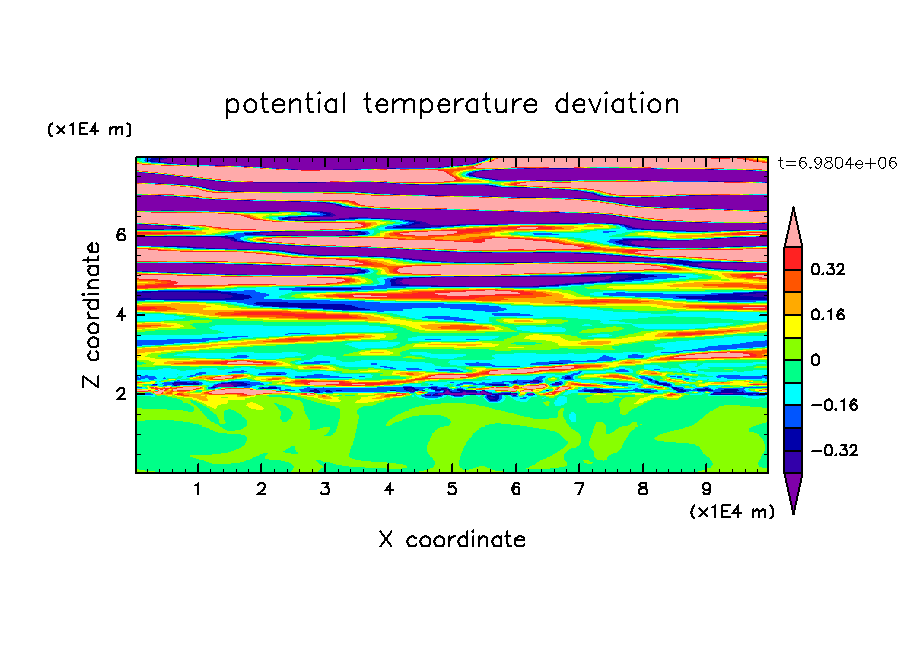 potential temperature deviation

(x1E4 m)

t=6.9804e+06

Z coordinate

6

4

2

0.32

0.16

0

−0.16

−0.32

1 2 3 4 5 6 7 8 9

(x1E4 m)

X coordinate